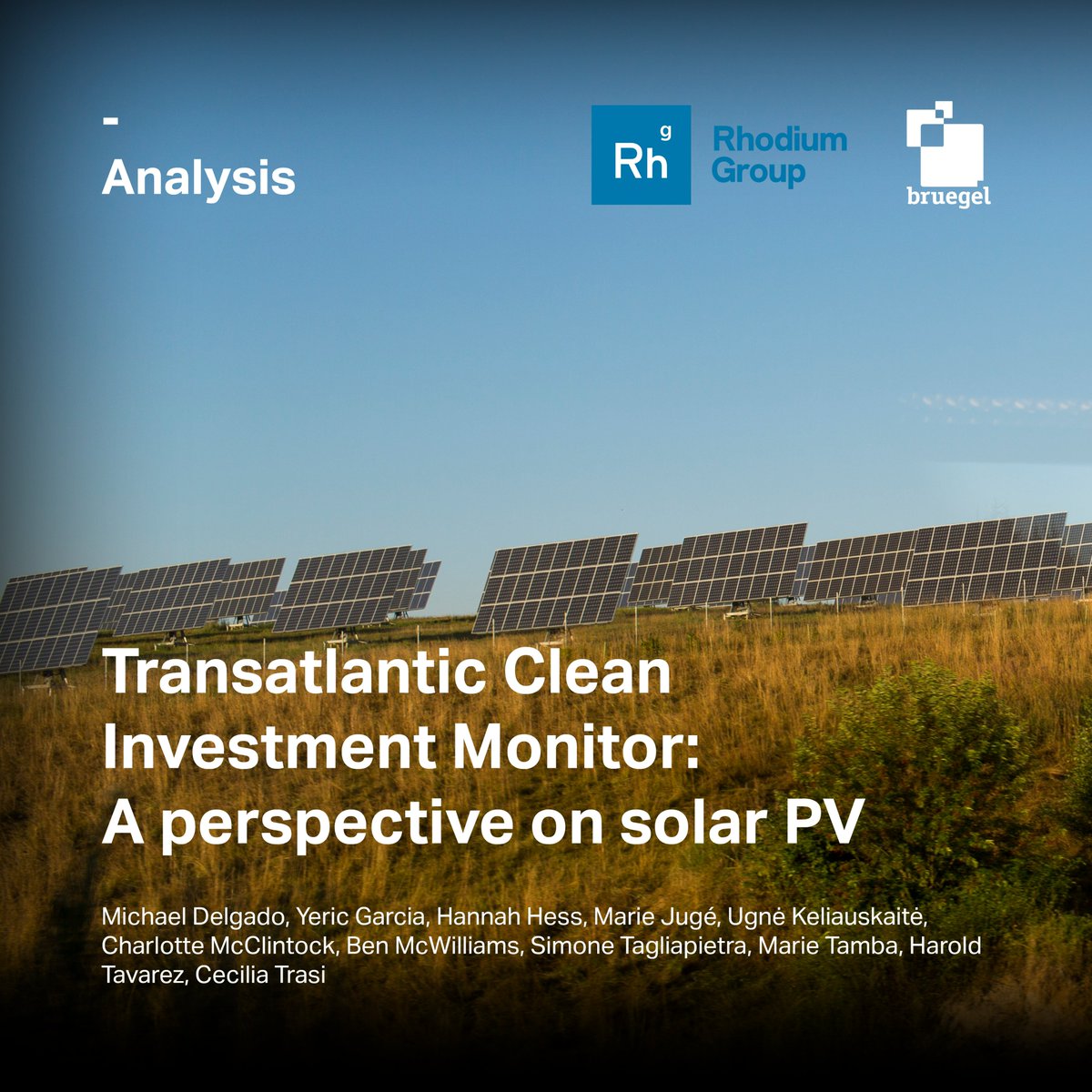 -
Analysis

Rh g
Rhodium Group

bruegel

Transatlantic Clean Investment Monitor: A perspective on solar PV

Michael Delgado, Yeric Garcia, Hannah Hess, Marie Jugé, Ugnė Keliauskaitė, Charlotte McClintock, Ben McWilliams, Simone Tagliapietra, Marie Tamba, Harold Tavarez, Cecilia Trasi